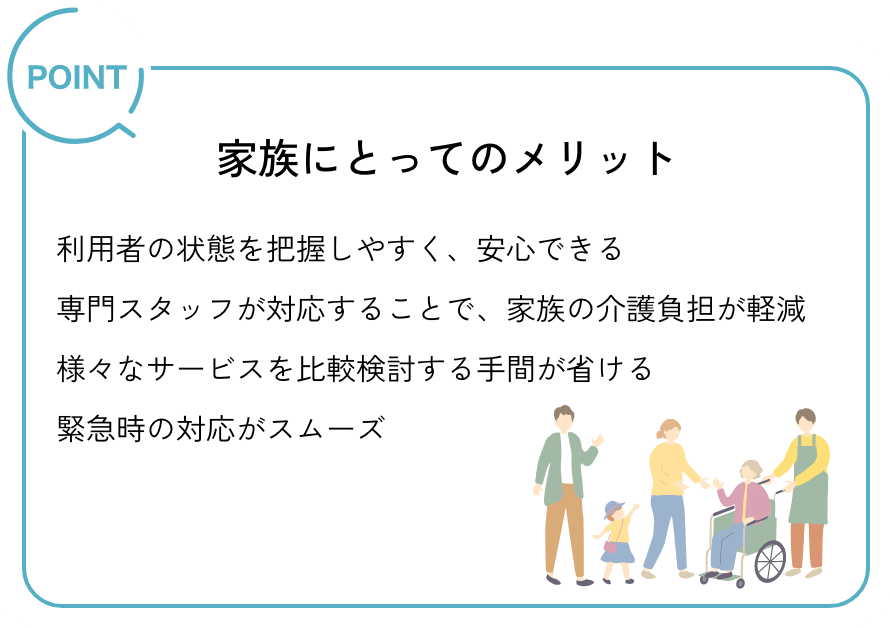 POINT

家族にとってのメリット

利用者の状態を把握しやすく、安心できる

専門スタッフが対応することで、家族の介護負担が軽減

様々なサービスを比較検討する手間が省ける

緊急時の対応がスムーズ